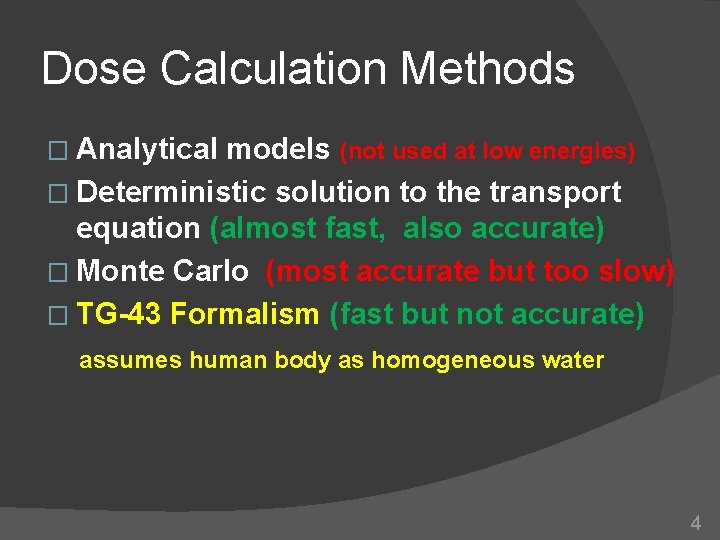 Dose Calculation Methods

□ Analytical models (not used at low energies)

□ Deterministic solution to the transport equation (almost fast, also accurate)

□ Monte Carlo (most accurate but too slow)

□ TG-43 Formalism (fast but not accurate)

assumes human body as homogeneous water

4